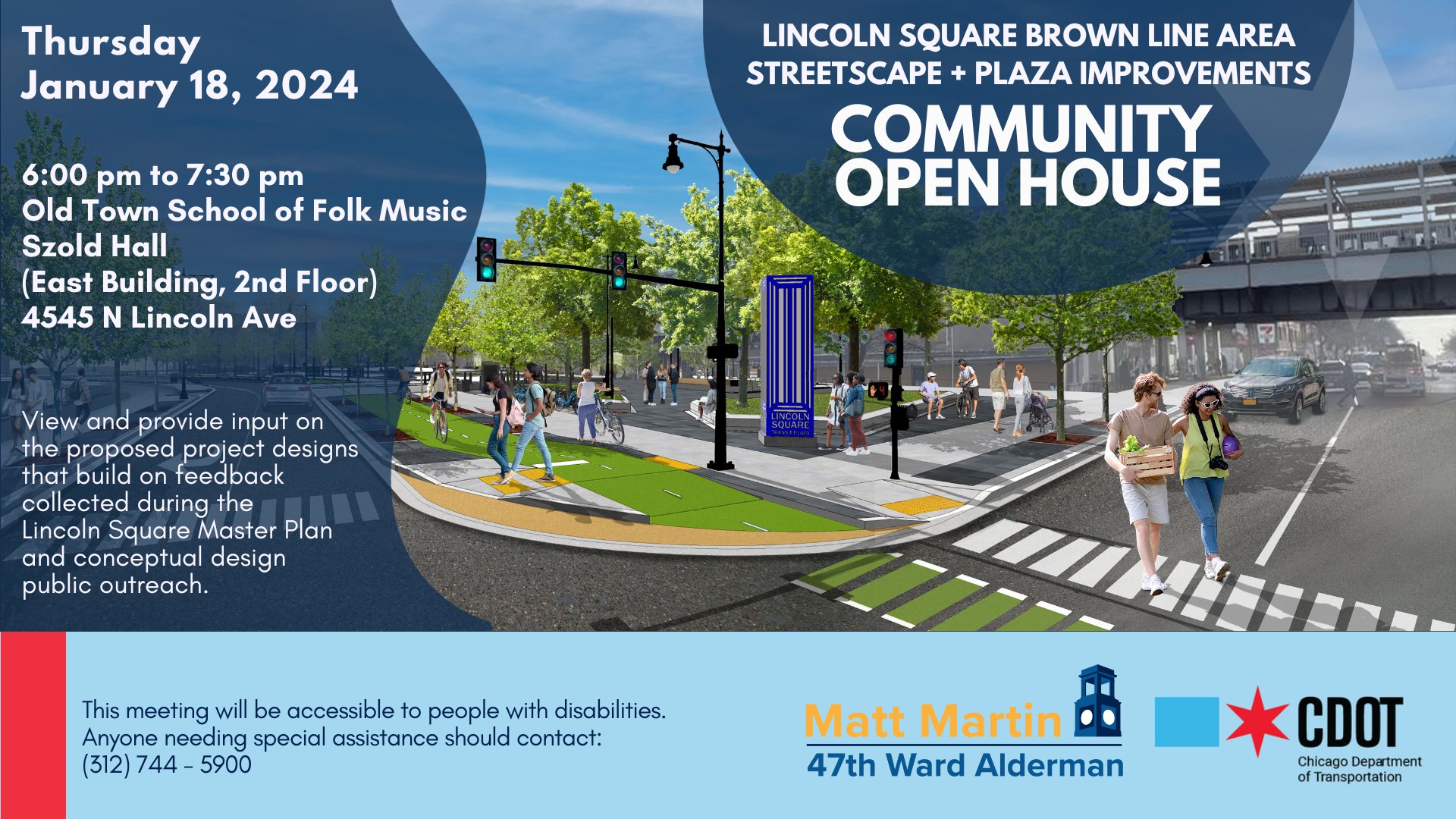 Thursday
January 18, 2024

6:00 pm to 7:30 pm
Old Town School of Folk Music
Szold Hall
(East Building, 2nd Floor)
4545 N Lincoln Ave

View and provide input on the proposed project designs that build on feedback collected during the Lincoln Square Master Plan and conceptual design public outreach.

LINCOLN SQUARE BROWN LINE AREA
STREETSCAPE + PLAZA IMPROVEMENTS
COMMUNITY OPEN HOUSE

LINCOLN SQUARE
TRANSIT PLAZA

This meeting will be accessible to people with disabilities.
Anyone needing special assistance should contact:
(312) 744 - 5900

Matt Martin
47th Ward Alderman

CDOT
Chicago Department of Transportation